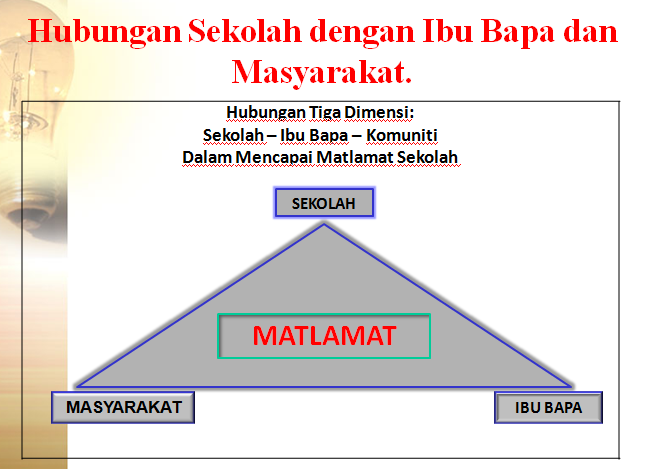 Hubungan Sekolah dengan Ibu Bapa dan Masyarakat.

Hubungan Tiga Dimensi:
Sekolah – Ibu Bapa – Komuniti
Dalam Mencapai Matlamat Sekolah

SEKOLAH

MATLAMAT

MASYARAKAT

IBU BAPA